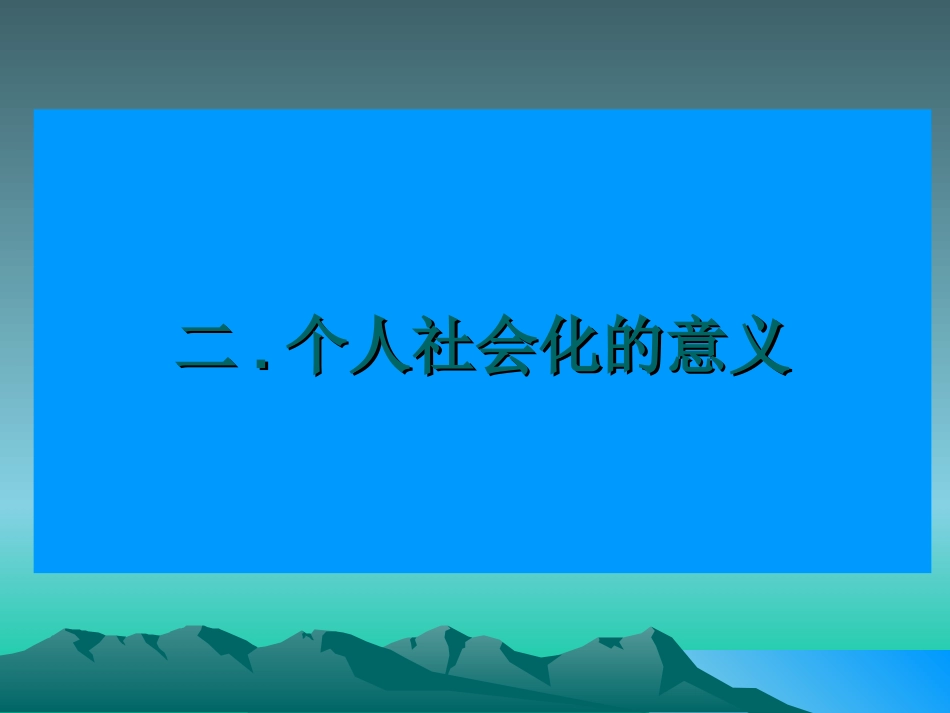 二．个人社会化的意义